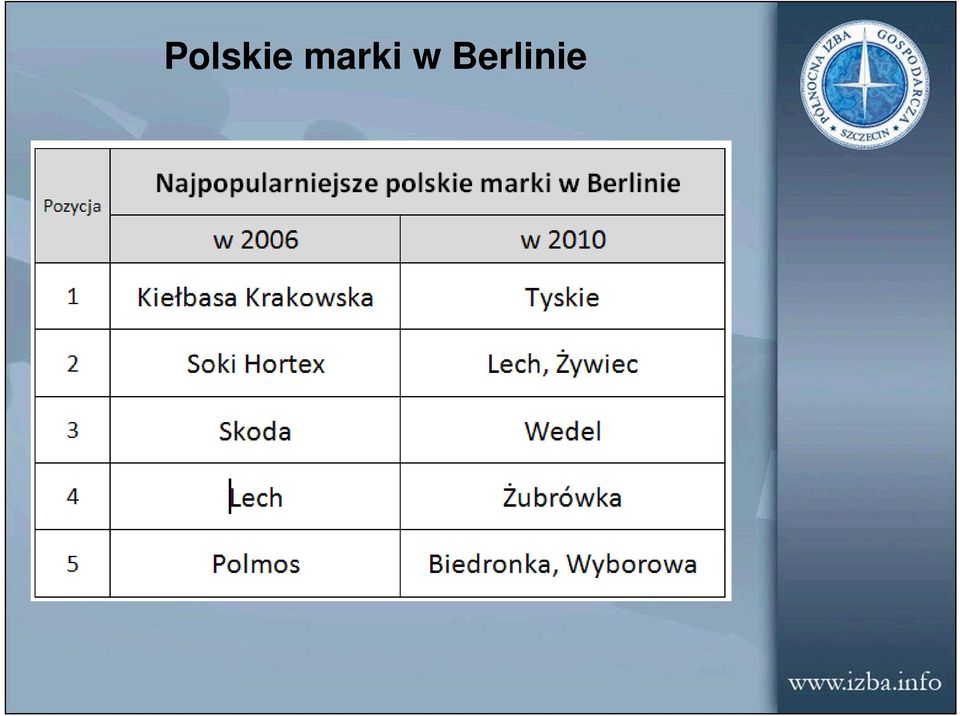 Polskie marki w Berlinie

PÓŁNOCNA IZBA GOSPODARCZA SZCZECIN

| Pozycja | Najpopularniejsze polskie marki w Berlinie | |
|---|---|---|
| | w 2006 | w 2010 |
| 1 | Kiełbasa Krakowska | Tyskie |
| 2 | Soki Hortex | Lech, Żywiec |
| 3 | Skoda | Wedel |
| 4 | Lech | Żubrówka |
| 5 | Polmos | Biedronka, Wyborowa |

www.izba.info